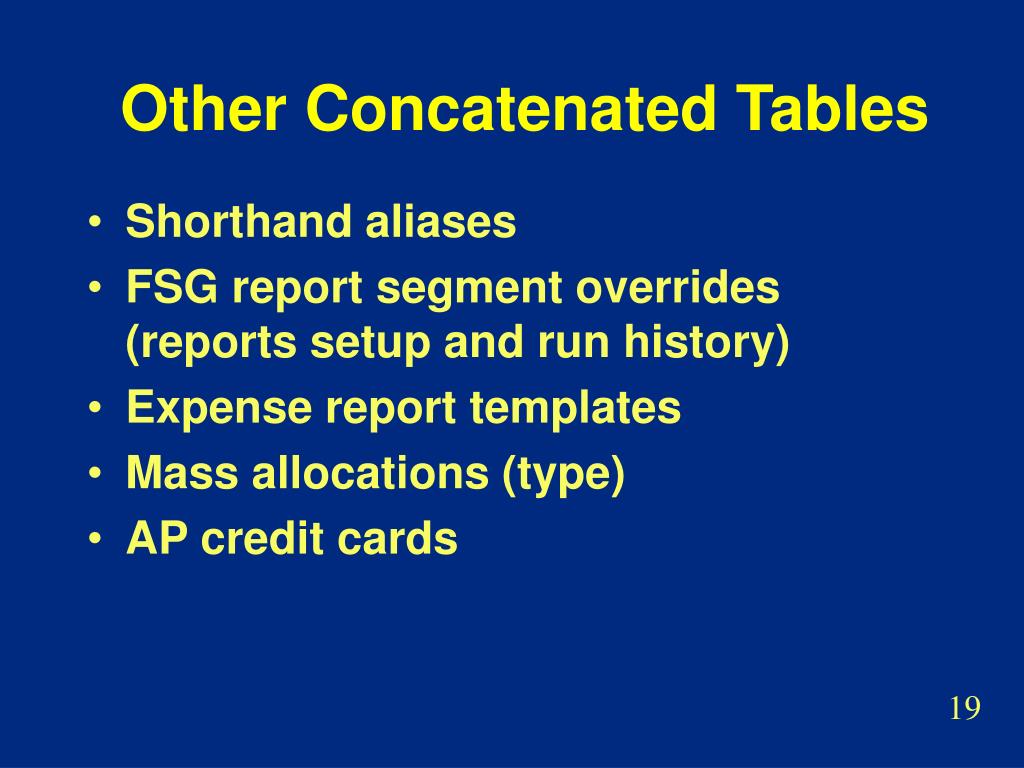 Other Concatenated Tables

• Shorthand aliases
• FSG report segment overrides (reports setup and run history)
• Expense report templates
• Mass allocations (type)
• AP credit cards

19